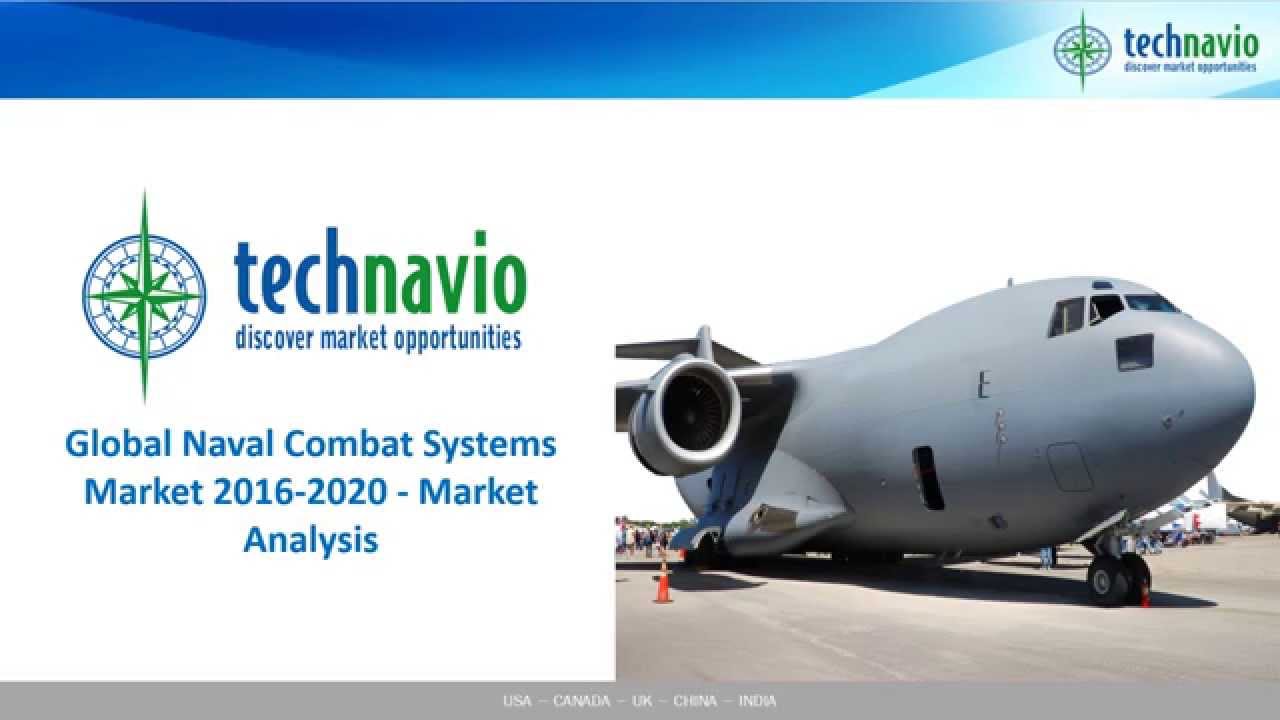 technavio
discover market opportunities

technavio
discover market opportunities

Global Naval Combat Systems Market 2016-2020 - Market Analysis

USA – CANADA – UK – CHINA – INDIA